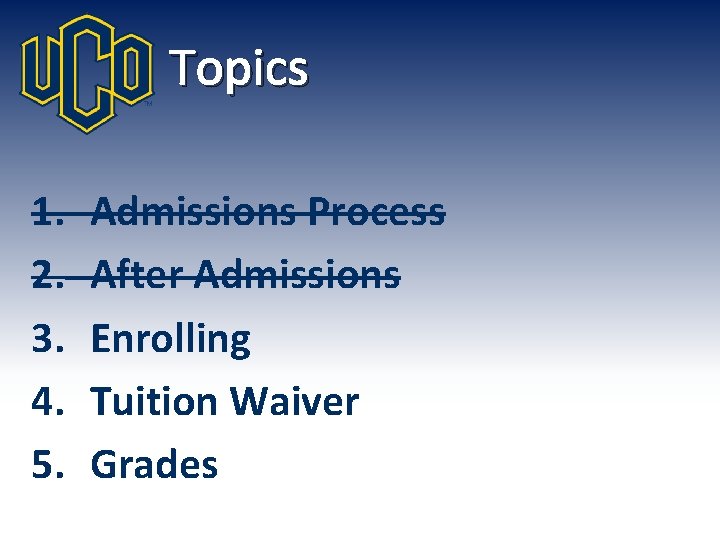 UCO Topics

1. Admissions Process
2. After Admissions
3. Enrolling
4. Tuition Waiver
5. Grades